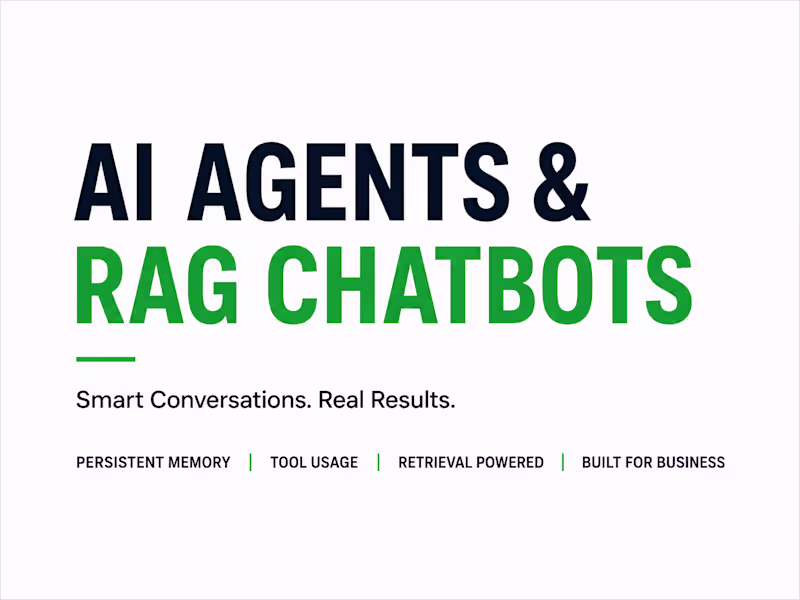 AI AGENTS &
RAG CHATBOTS

Smart Conversations. Real Results.

PERSISTENT MEMORY | TOOL USAGE | RETRIEVAL POWERED | BUILT FOR BUSINESS